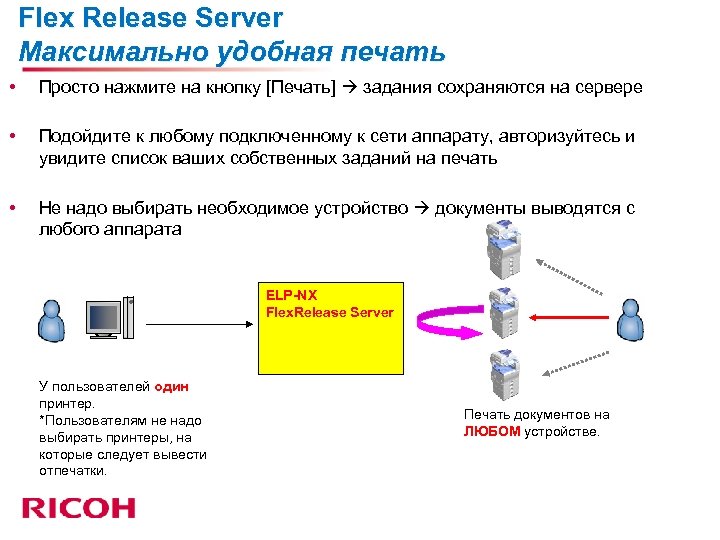 Flex Release Server
Максимально удобная печать

• Просто нажмите на кнопку [Печать] → задания сохраняются на сервере

• Подойдите к любому подключенному к сети аппарату, авторизуйтесь и увидите список ваших собственных заданий на печать

• Не надо выбирать необходимое устройство → документы выводятся с любого аппарата

ELP-NX
FlexRelease Server

У пользователей один принтер.
*Пользователям не надо выбирать принтеры, на которые следует вывести отпечатки.

Печать документов на ЛЮБОМ устройстве.

RICOH